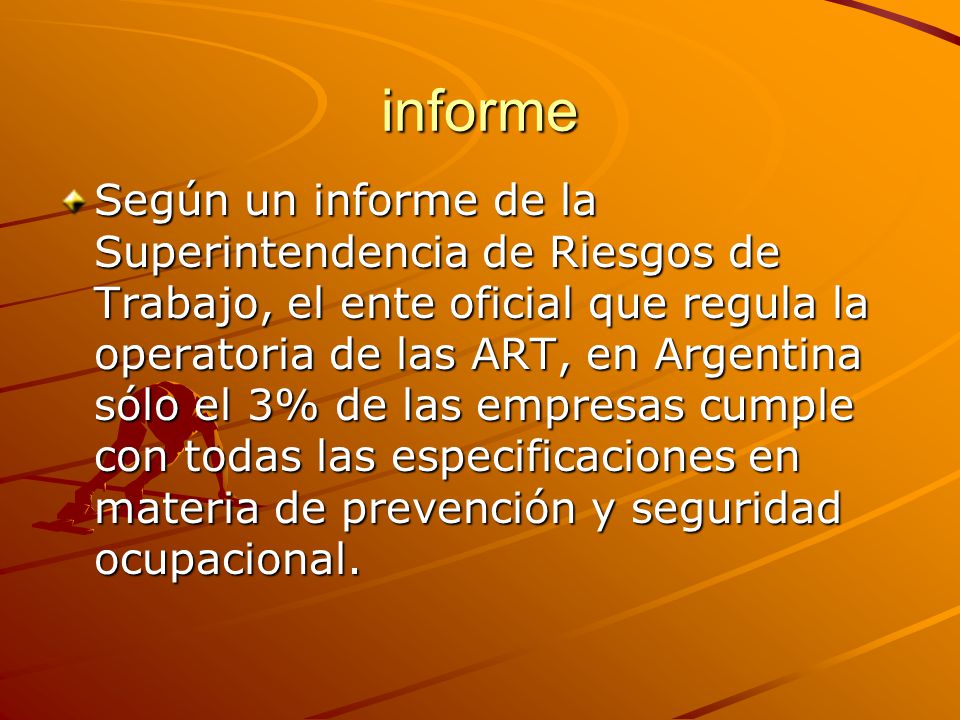 informe

Según un informe de la Superintendencia de Riesgos de Trabajo, el ente oficial que regula la operatoria de las ART, en Argentina sólo el 3% de las empresas cumple con todas las especificaciones en materia de prevención y seguridad ocupacional.